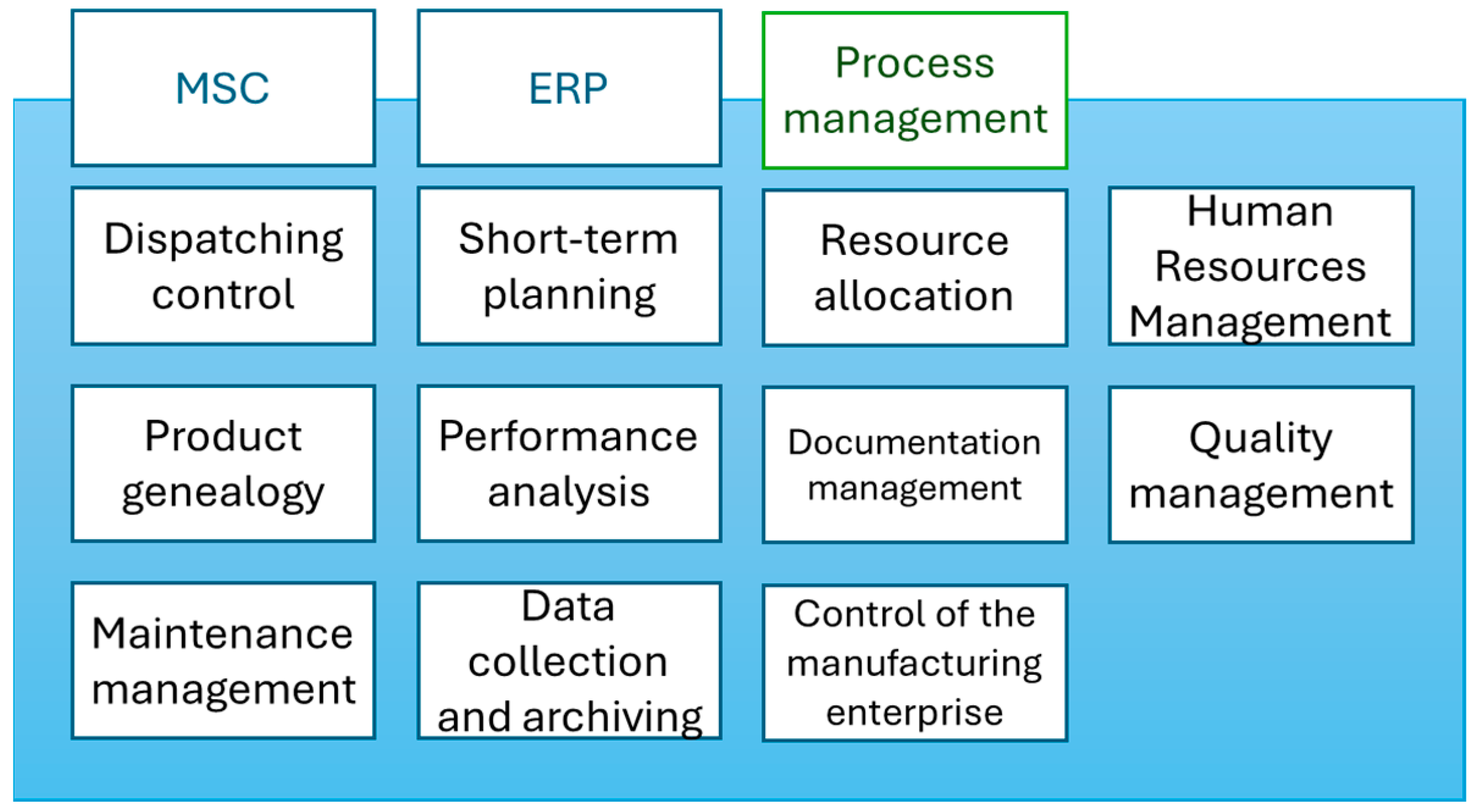 MSC

ERP

Process management

Dispatching control

Short-term planning

Resource allocation

Human Resources Management

Product genealogy

Performance analysis

Documentation management

Quality management

Maintenance management

Data collection and archiving

Control of the manufacturing enterprise